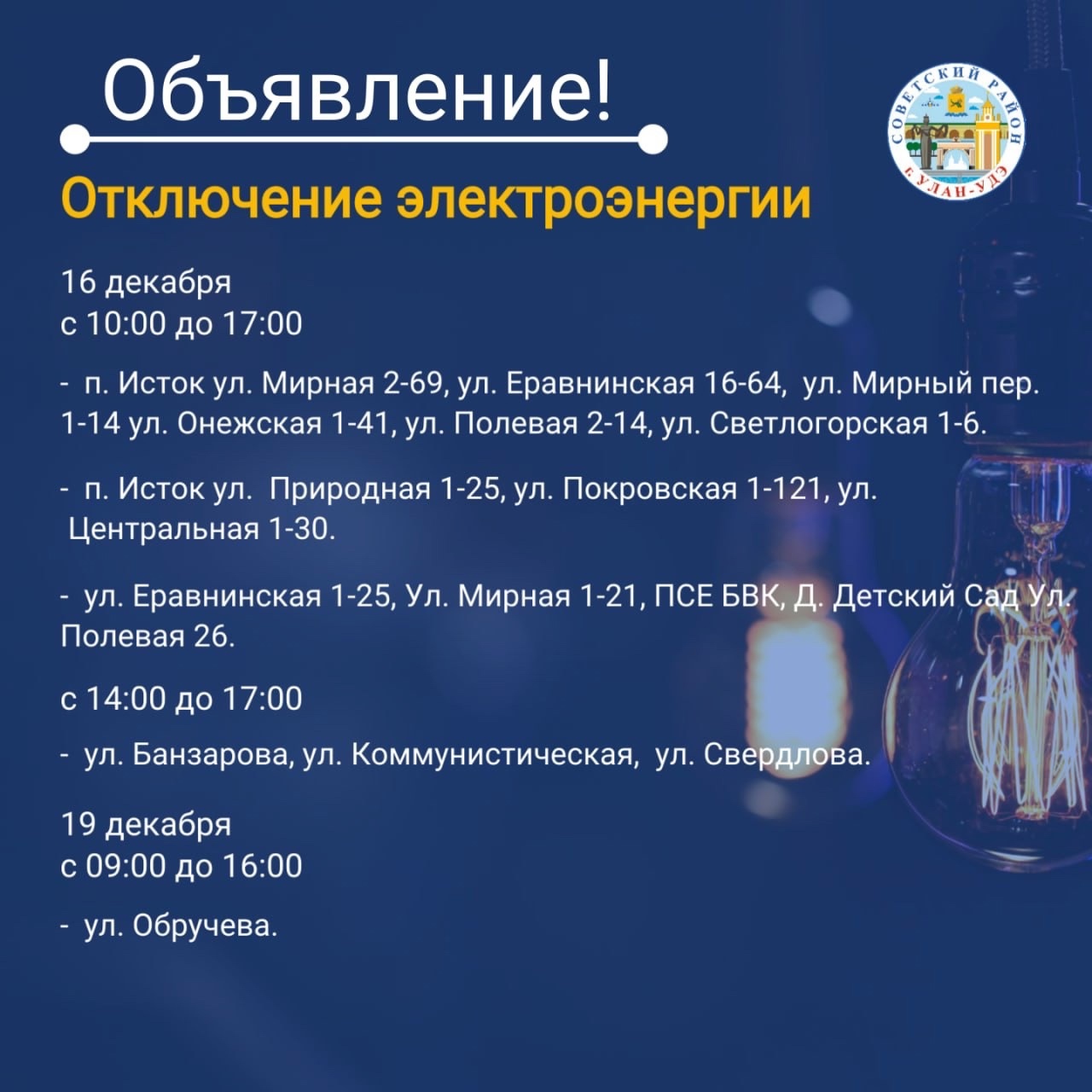 Объявление!

СОВЕТСКИЙ РАЙОН
г. УЛАН-УДЭ

Отключение электроэнергии

16 декабря
с 10:00 до 17:00

- п. Исток ул. Мирная 2-69, ул. Еравнинская 16-64, ул. Мирный пер. 1-14 ул. Онежская 1-41, ул. Полевая 2-14, ул. Светлогорская 1-6.

- п. Исток ул. Природная 1-25, ул. Покровская 1-121, ул. Центральная 1-30.

- ул. Еравнинская 1-25, Ул. Мирная 1-21, ПСЕ БВК, Д. Детский Сад Ул. Полевая 26.

с 14:00 до 17:00

- ул. Банзарова, ул. Коммунистическая, ул. Свердлова.

19 декабря
с 09:00 до 16:00

- ул. Обручева.